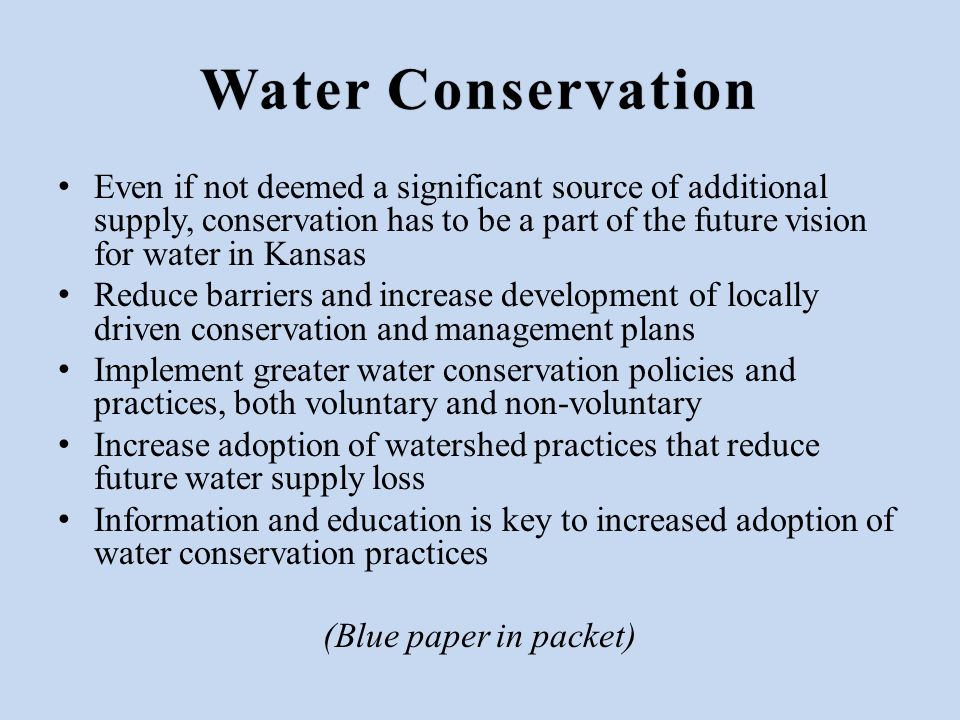 Water Conservation

• Even if not deemed a significant source of additional supply, conservation has to be a part of the future vision for water in Kansas
• Reduce barriers and increase development of locally driven conservation and management plans
• Implement greater water conservation policies and practices, both voluntary and non-voluntary
• Increase adoption of watershed practices that reduce future water supply loss
• Information and education is key to increased adoption of water conservation practices

(Blue paper in packet)